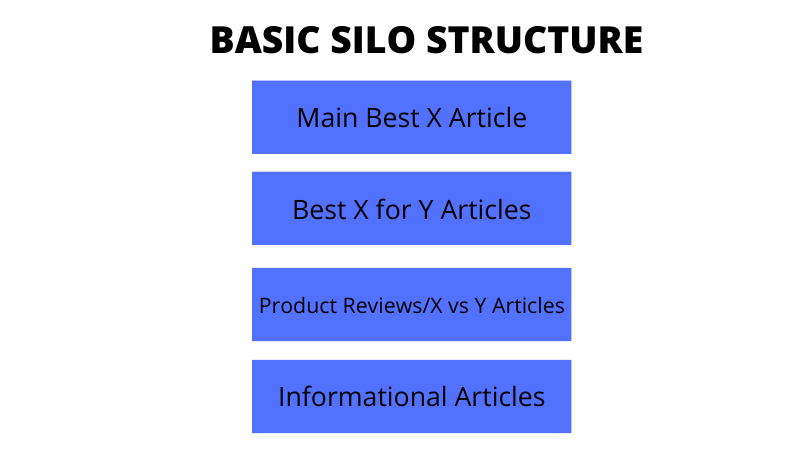 BASIC SILO STRUCTURE

Main Best X Article

Best X for Y Articles

Product Reviews/X vs Y Articles

Informational Articles